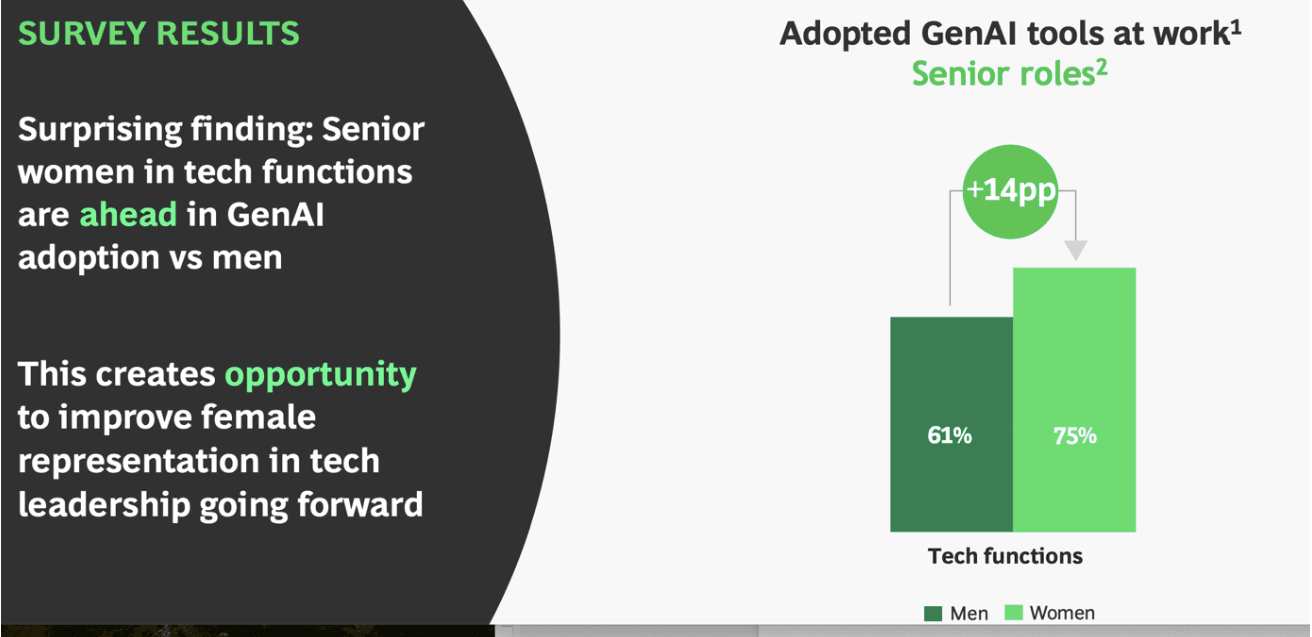 SURVEY RESULTS

Surprising finding: Senior women in tech functions are ahead in GenAI adoption vs men

This creates opportunity to improve female representation in tech leadership going forward

Adopted GenAI tools at work$^1$
Senior roles$^2$

+14pp

61%

75%

Tech functions

Men Women